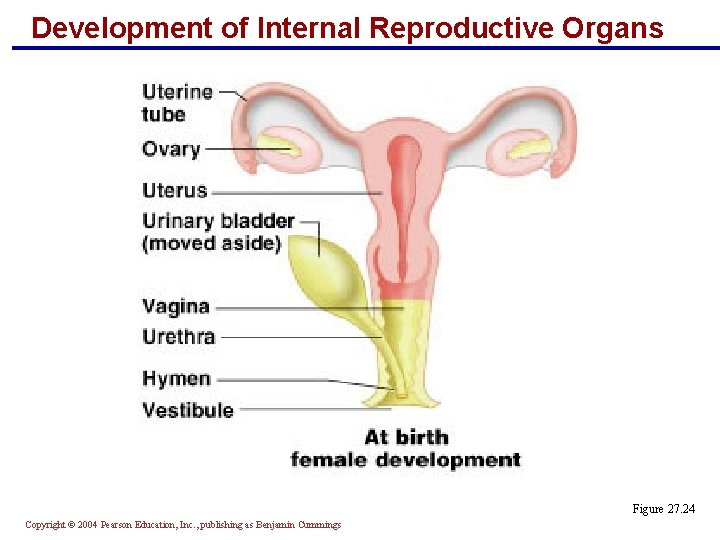 Development of Internal Reproductive Organs

Uterine tube

Ovary

Uterus

Urinary bladder (moved aside)

Vagina

Urethra

Hymen

Vestibule

At birth
female development

Figure 27.24

Copyright © 2004 Pearson Education, Inc., publishing as Benjamin Cummings